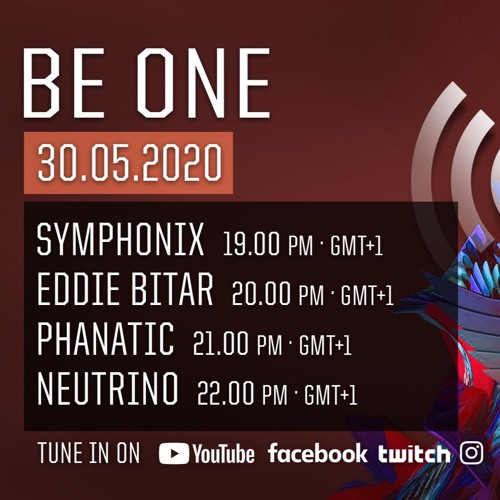 BE ONE

30.05.2020

SYMPHONIX 19.00 PM · GMT+1
EDDIE BITAR 20.00 PM · GMT+1
PHANATIC 21.00 PM · GMT+1
NEUTRINO 22.00 PM · GMT+1

TUNE IN ON YouTube facebook twitch